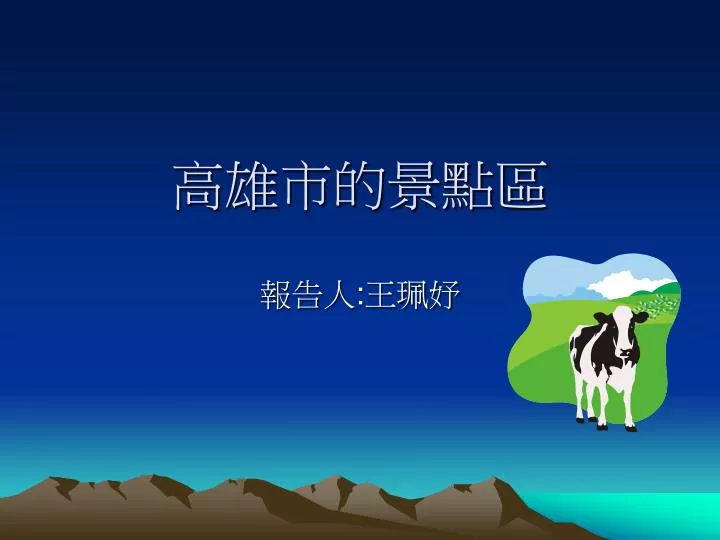 高雄市的景點區

報告人:王珮妤